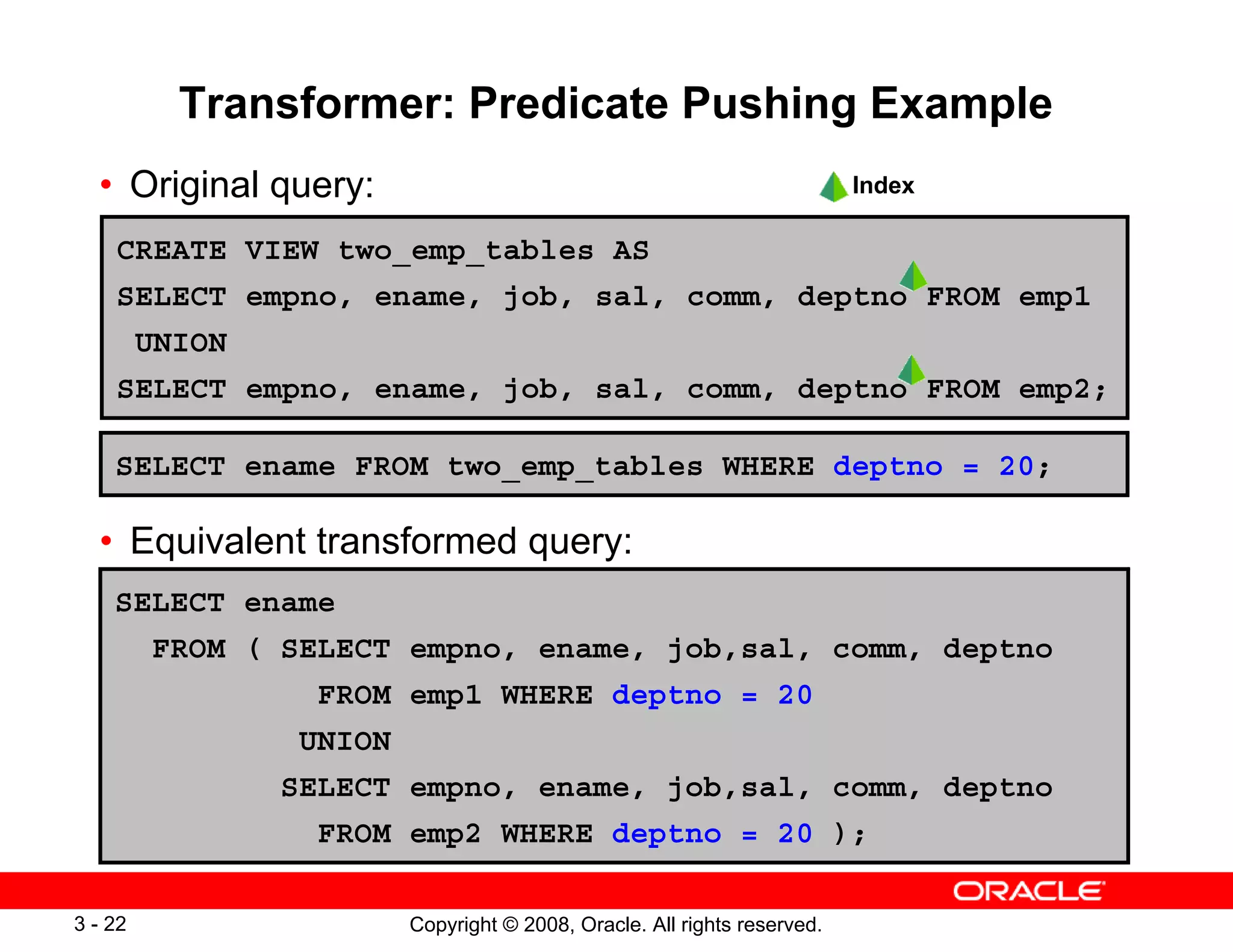 Transformer: Predicate Pushing Example

• Original query:

Index

CREATE VIEW two_emp_tables AS
SELECT empno, ename, job, sal, comm, deptno FROM emp1
UNION
SELECT empno, ename, job, sal, comm, deptno FROM emp2;

SELECT ename FROM two_emp_tables WHERE deptno = 20;

• Equivalent transformed query:

SELECT ename
FROM ( SELECT empno, ename, job,sal, comm, deptno
FROM emp1 WHERE deptno = 20
UNION
SELECT empno, ename, job,sal, comm, deptno
FROM emp2 WHERE deptno = 20 );

ORACLE

3 - 22

Copyright © 2008, Oracle. All rights reserved.